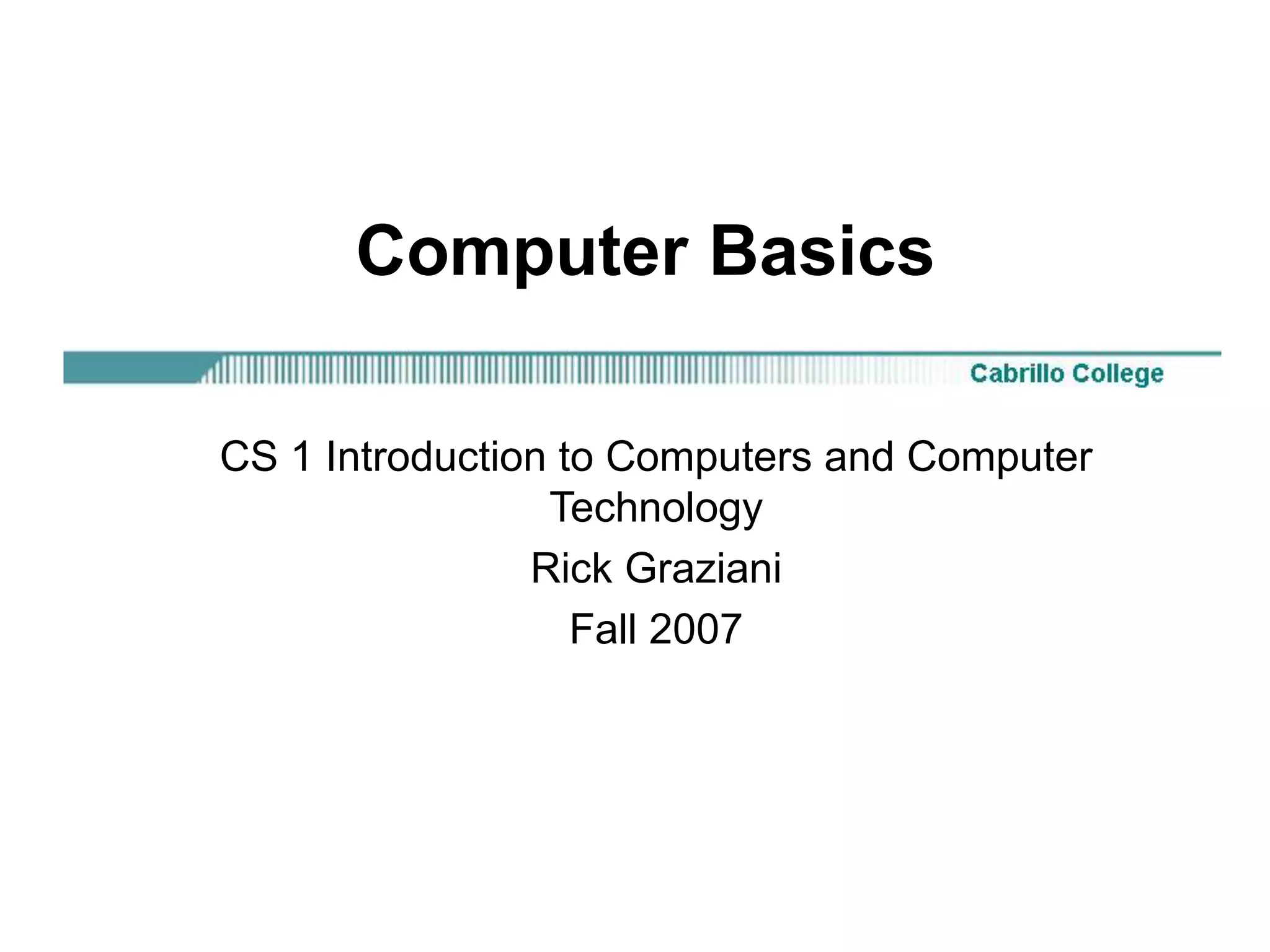 Computer Basics

Cabrillo College

CS 1 Introduction to Computers and Computer Technology

Rick Graziani

Fall 2007